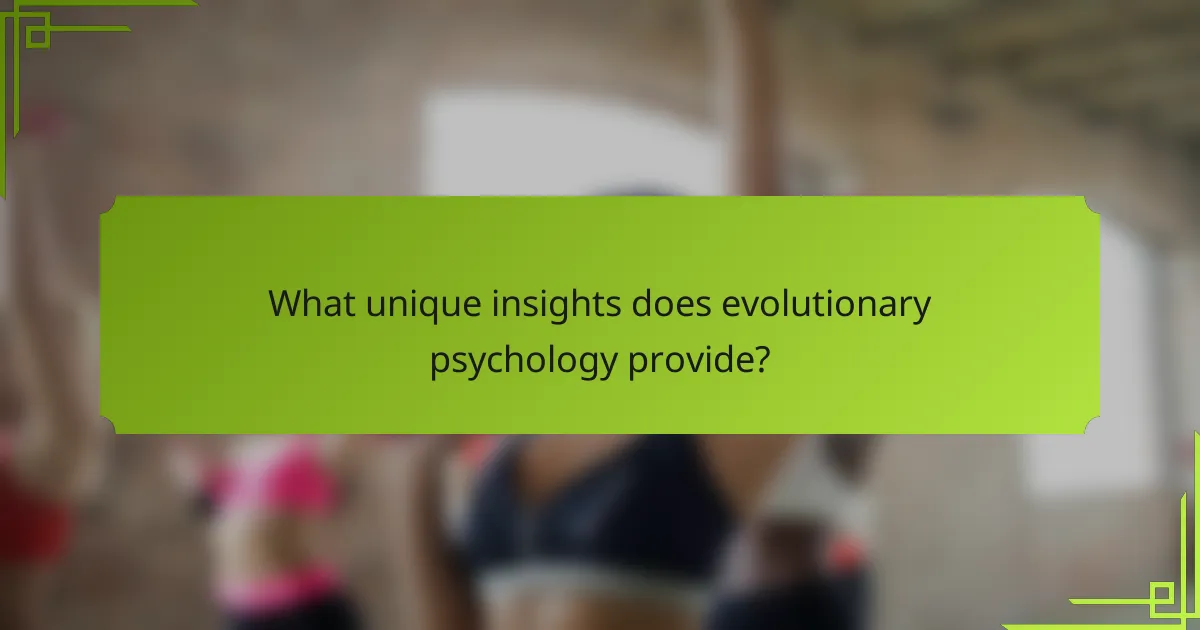 What unique insights does evolutionary psychology provide?